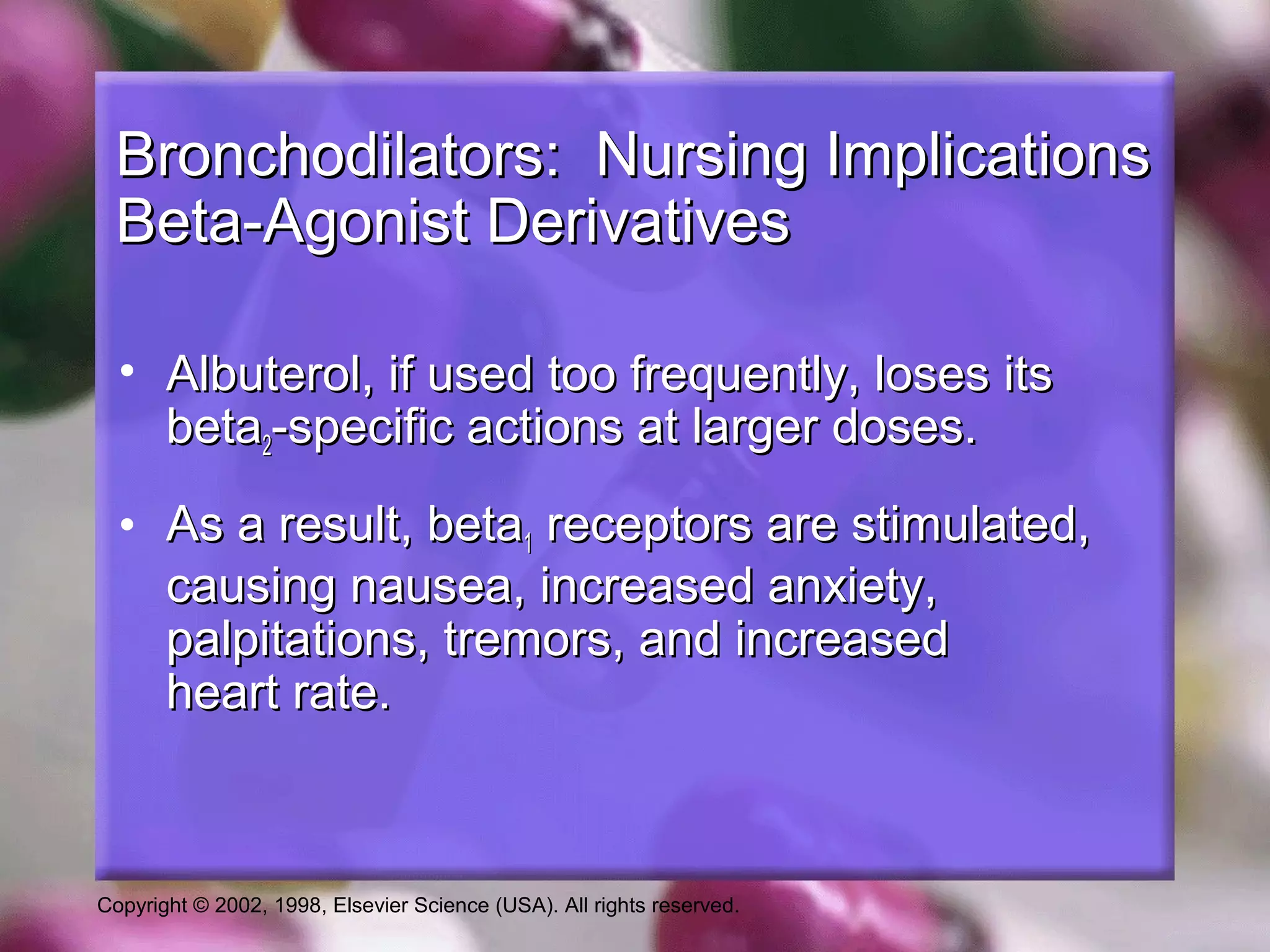 Bronchodilators: Nursing Implications
Beta-Agonist Derivatives

• Albuterol, if used too frequently, loses its beta$_2$-specific actions at larger doses.

• As a result, beta$_1$ receptors are stimulated, causing nausea, increased anxiety, palpitations, tremors, and increased heart rate.

Copyright © 2002, 1998, Elsevier Science (USA). All rights reserved.